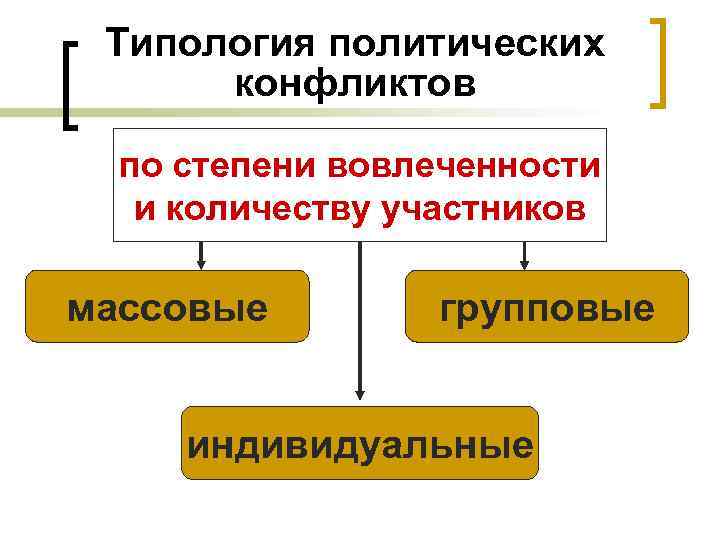 Типология политических конфликтов

по степени вовлеченности и количеству участников

массовые

групповые

индивидуальные